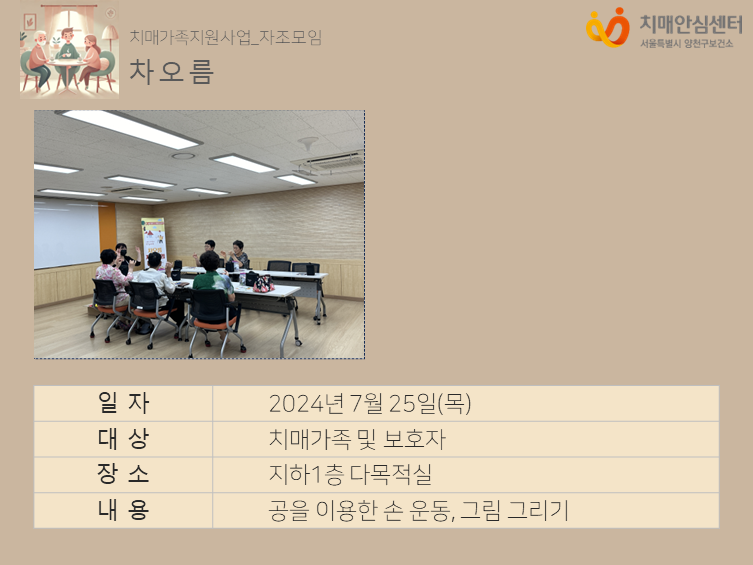 치매가족지원사업_자조모임

차오름

치매안심센터
서울특별시 양천구보건소

| 일 자 | 2024년 7월 25일(목) |
|---|---|
| 대 상 | 치매가족 및 보호자 |
| 장 소 | 지하1층 다목적실 |
| 내 용 | 공을 이용한 손 운동, 그림 그리기 |